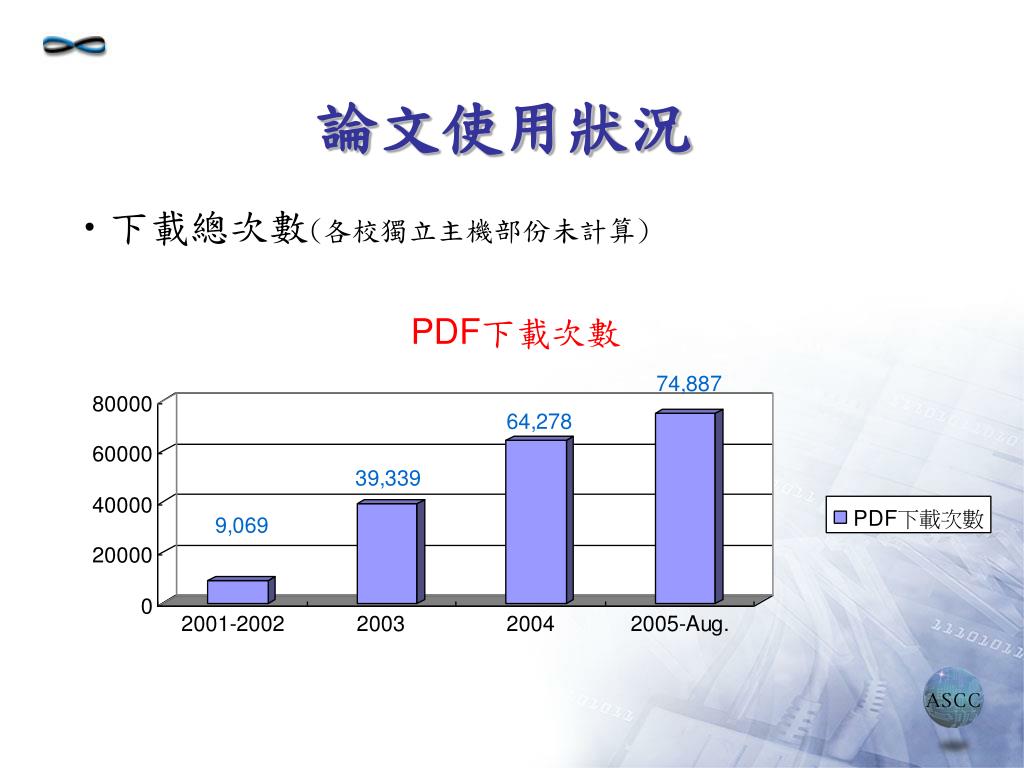 論文使用狀況

• 下載總次數(各校獨立主機部份未計算)

PDF下載次數

80000
60000
40000
20000
0

9,069
39,339
64,278
74,887

2001-2002
2003
2004
2005-Aug.

PDF下載次數

ASCC